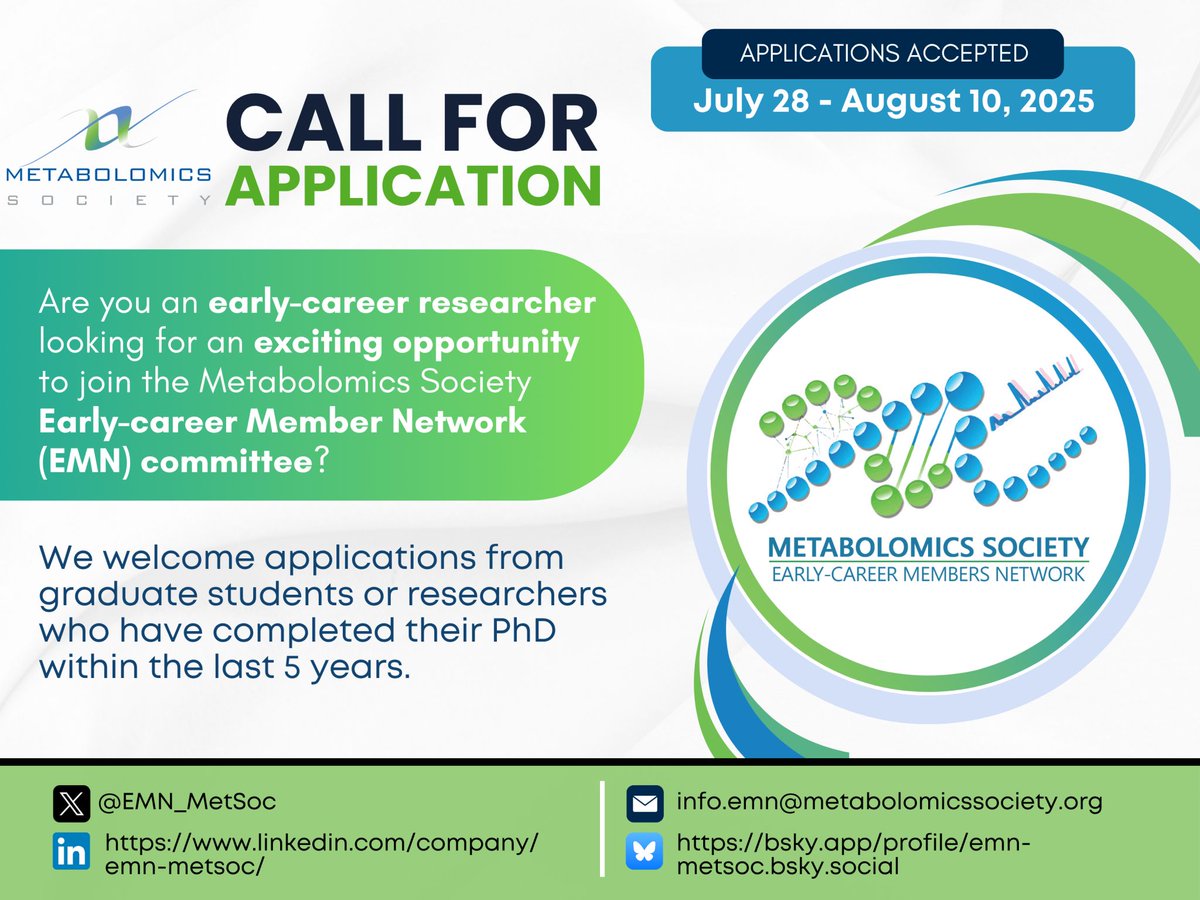 METABOLOMICS SOCIETY

CALL FOR APPLICATION

APPLICATIONS ACCEPTED
July 28 - August 10, 2025

Are you an early-career researcher looking for an exciting opportunity to join the Metabolomics Society Early-career Member Network (EMN) committee?

We welcome applications from graduate students or researchers who have completed their PhD within the last 5 years.

METABOLOMICS SOCIETY
EARLY-CAREER MEMBERS NETWORK

@EMN_MetSoc

https://www.linkedin.com/company/emn-metsoc/

info.emn@metabolomicssociety.org

https://bsky.app/profile/emn-metsoc.bsky.social